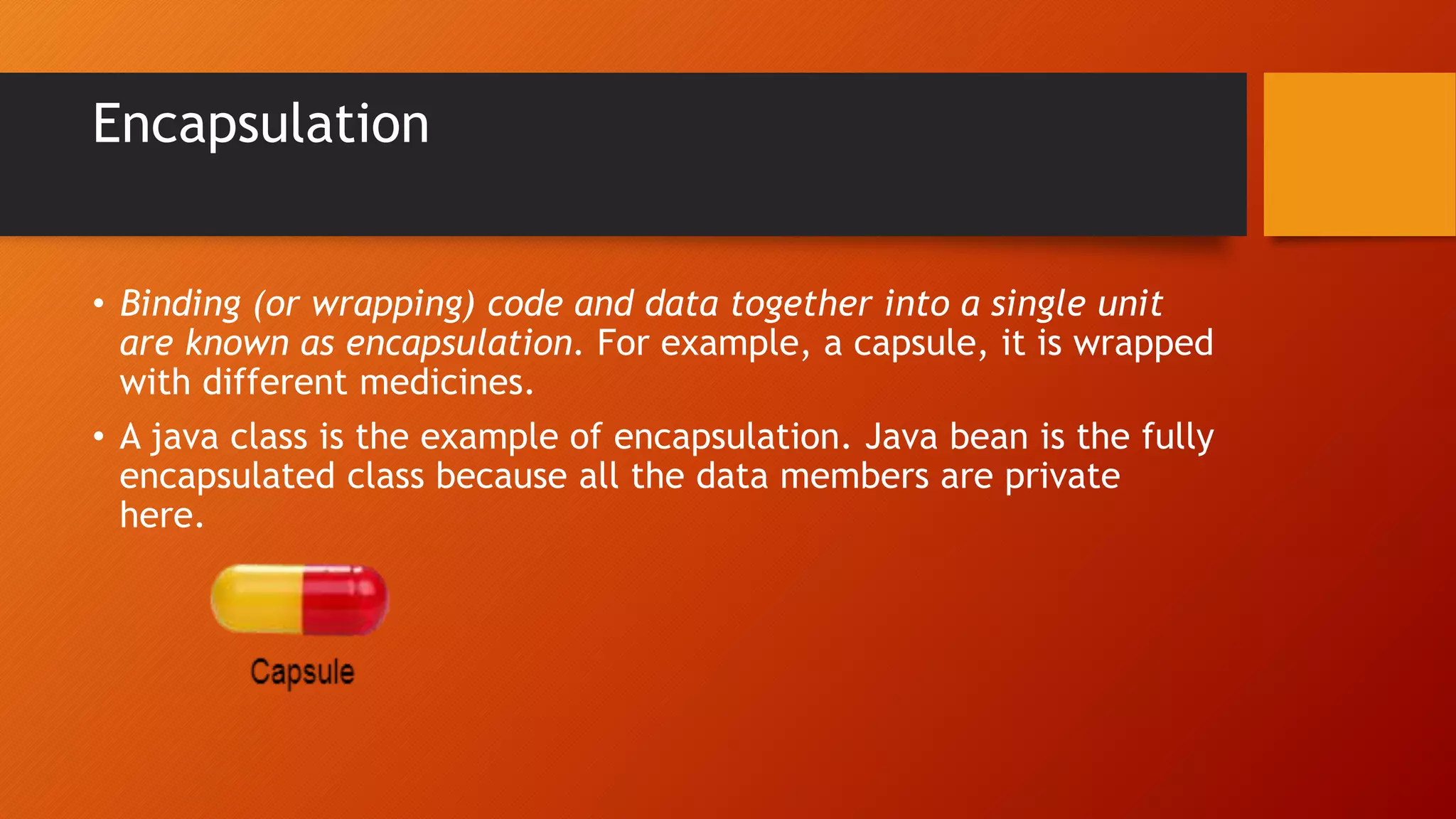 Encapsulation

• Binding (or wrapping) code and data together into a single unit are known as encapsulation. For example, a capsule, it is wrapped with different medicines.

• A java class is the example of encapsulation. Java bean is the fully encapsulated class because all the data members are private here.

Capsule